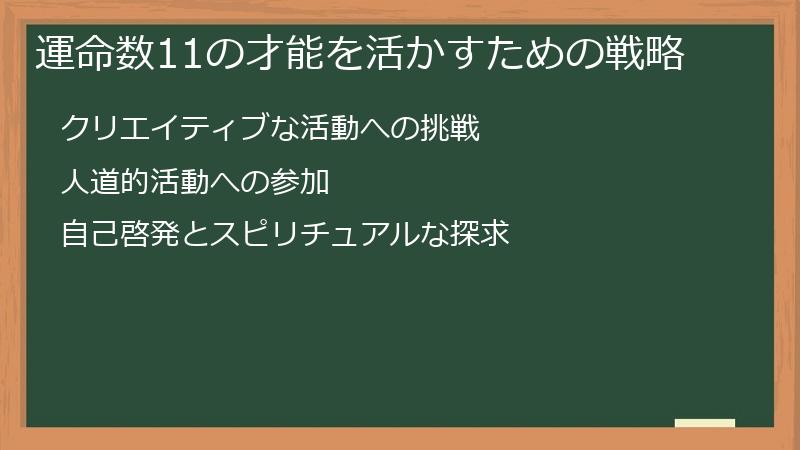 運命数11の才能を活かすための戦略

クリエイティブな活動への挑戦

人道的活動への参加

自己啓発とスピリチュアルな探求